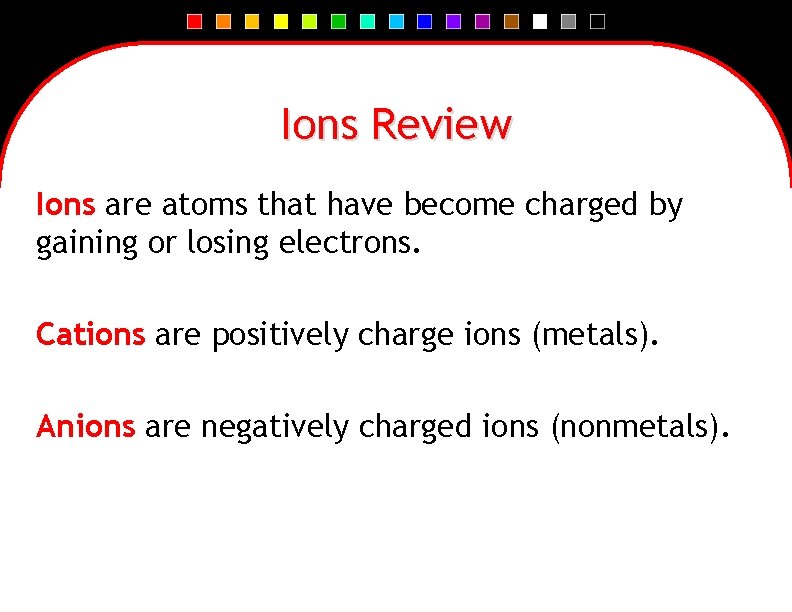 Ions Review

Ions are atoms that have become charged by gaining or losing electrons.

Cations are positively charge ions (metals).

Anions are negatively charged ions (nonmetals).